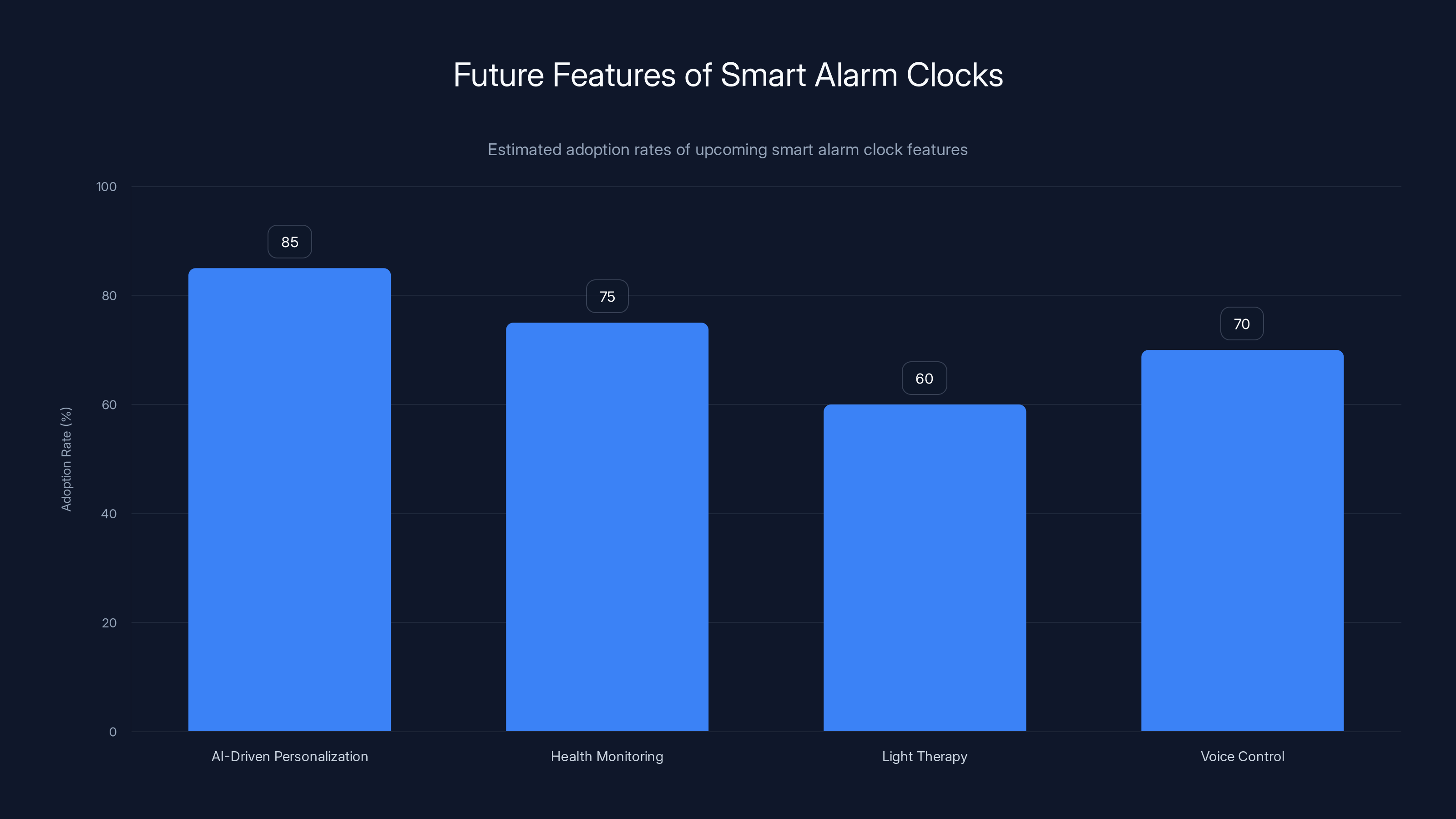 Future Features of Smart Alarm Clocks

Estimated adoption rates of upcoming smart alarm clock features

Adoption Rate (%)

100
80
60
40
20
0

85
75
60
70

AI-Driven Personalization
Health Monitoring
Light Therapy
Voice Control